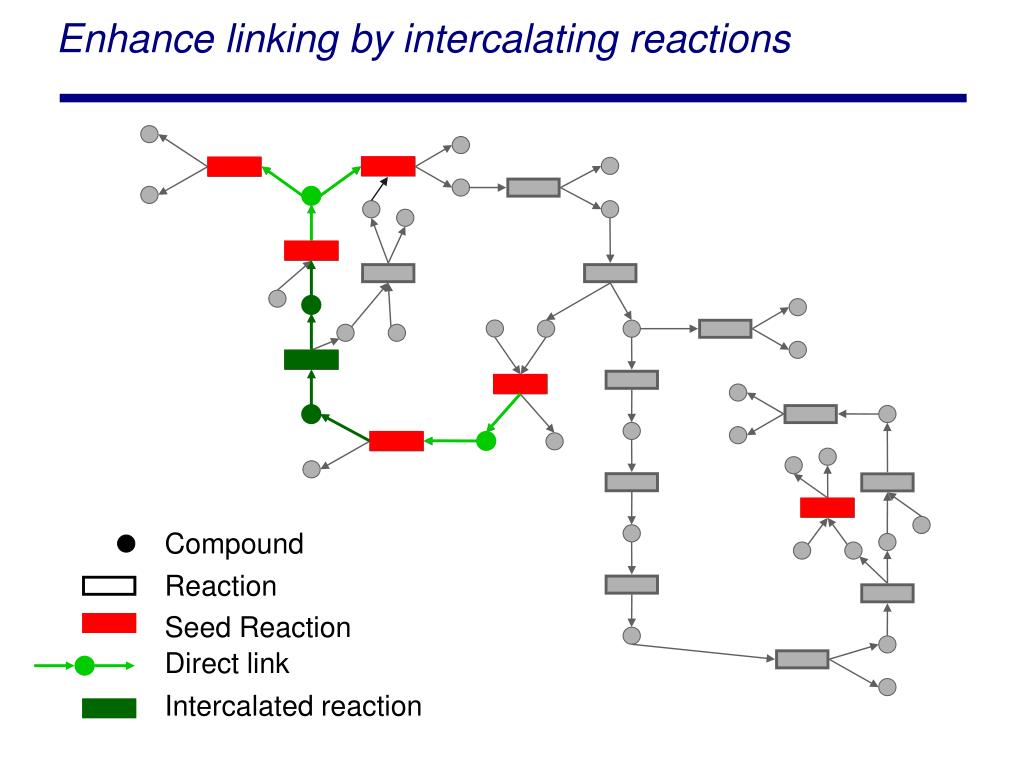 Enhance linking by intercalating reactions

Compound
Reaction
Seed Reaction
Direct link
Intercalated reaction